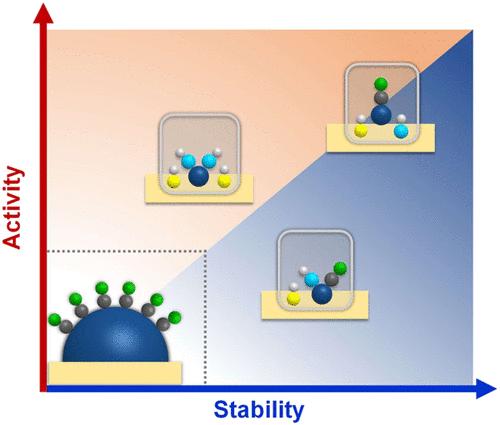 Activity

Stability